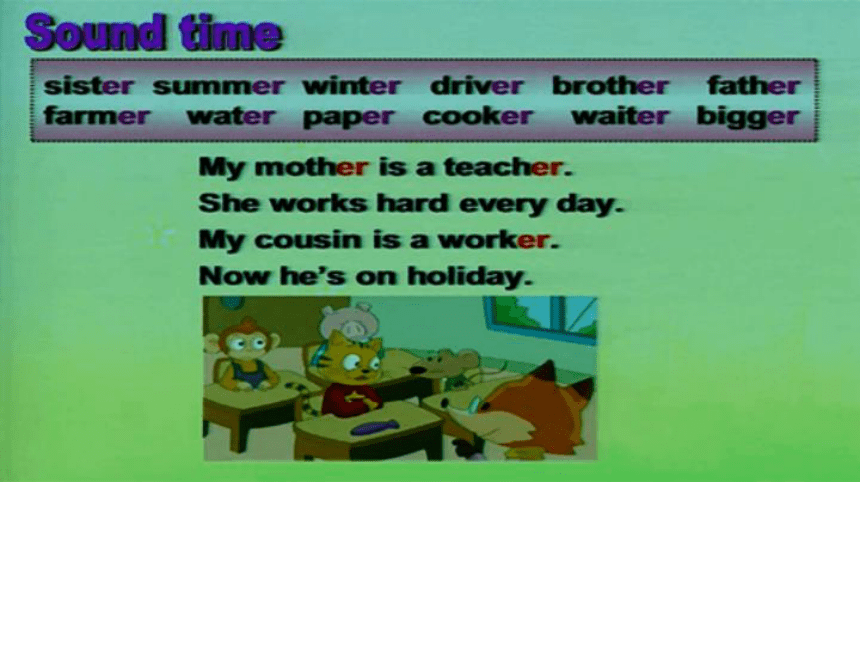 Sound time

sister summer winter driver brother father
farmer water paper cooker waiter bigger

My mother is a teacher.
She works hard every day.
My cousin is a worker.
Now he's on holiday.